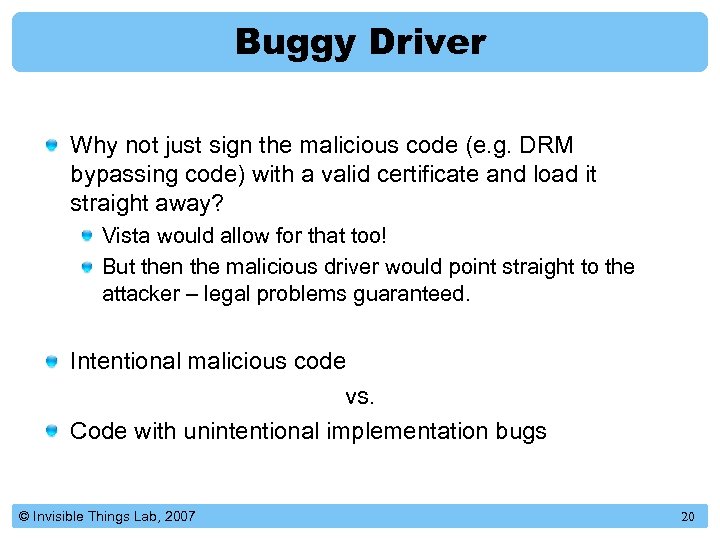 Buggy Driver

Why not just sign the malicious code (e.g. DRM bypassing code) with a valid certificate and load it straight away?

Vista would allow for that too!

But then the malicious driver would point straight to the attacker – legal problems guaranteed.

Intentional malicious code

vs.

Code with unintentional implementation bugs

© Invisible Things Lab, 2007

20